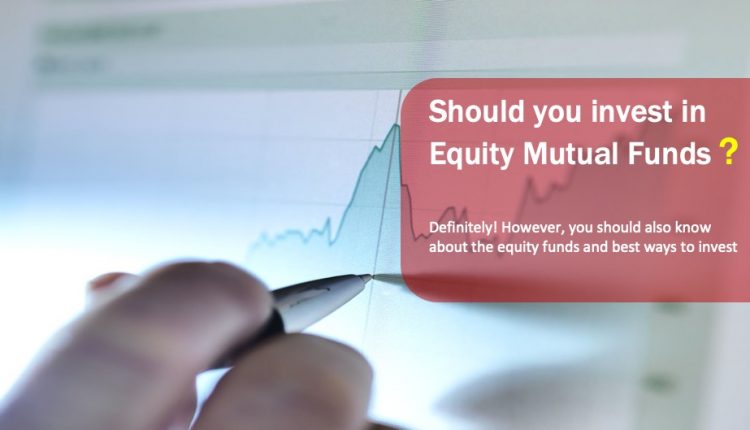 Should you invest in Equity Mutual Funds ?

Definitely! However, you should also know about the equity funds and best ways to invest